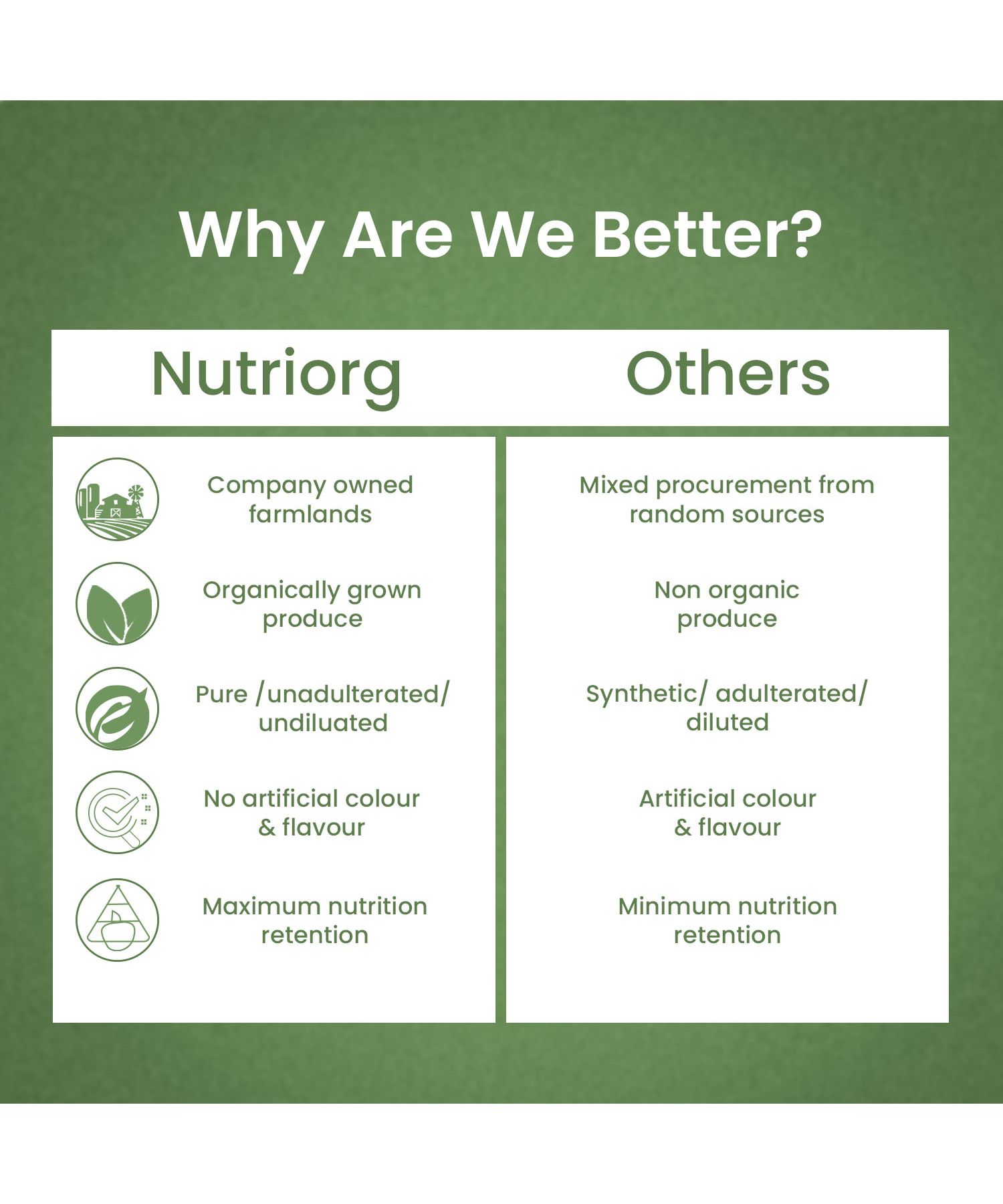 Why Are We Better?

| Nutriorg | Others |
|---|---|
| Company owned farmlands | Mixed procurement from random sources |
| Organically grown produce | Non organic produce |
| Pure /unadulterated/ undiluated | Synthetic/ adulterated/ diluted |
| No artificial colour & flavour | Artificial colour & flavour |
| Maximum nutrition retention | Minimum nutrition retention |